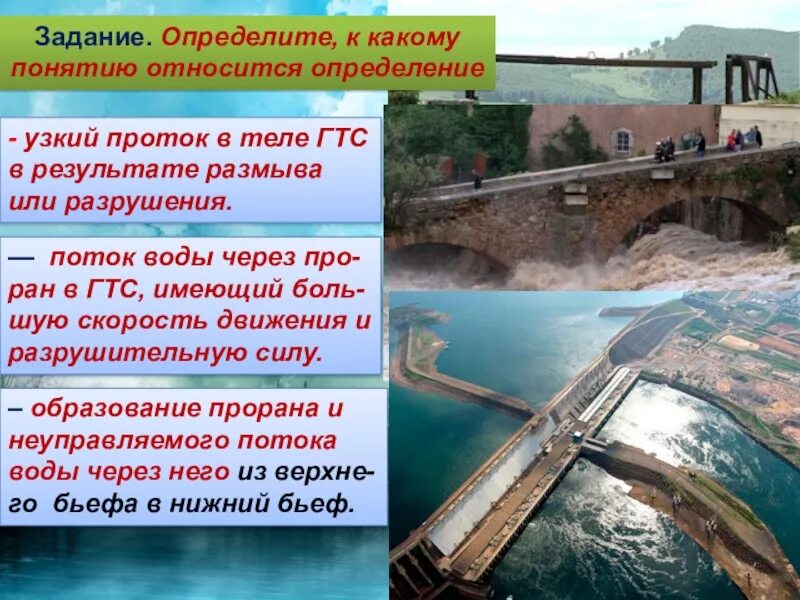 Задание. Определите, к какому понятию относится определение

- узкий проток в теле ГТС в результате размыва или разрушения.

— поток воды через проран в ГТС, имеющий большую скорость движения и разрушительную силу.

– образование прорана и неуправляемого потока воды через него из верхнего бьефа в нижний бьеф.